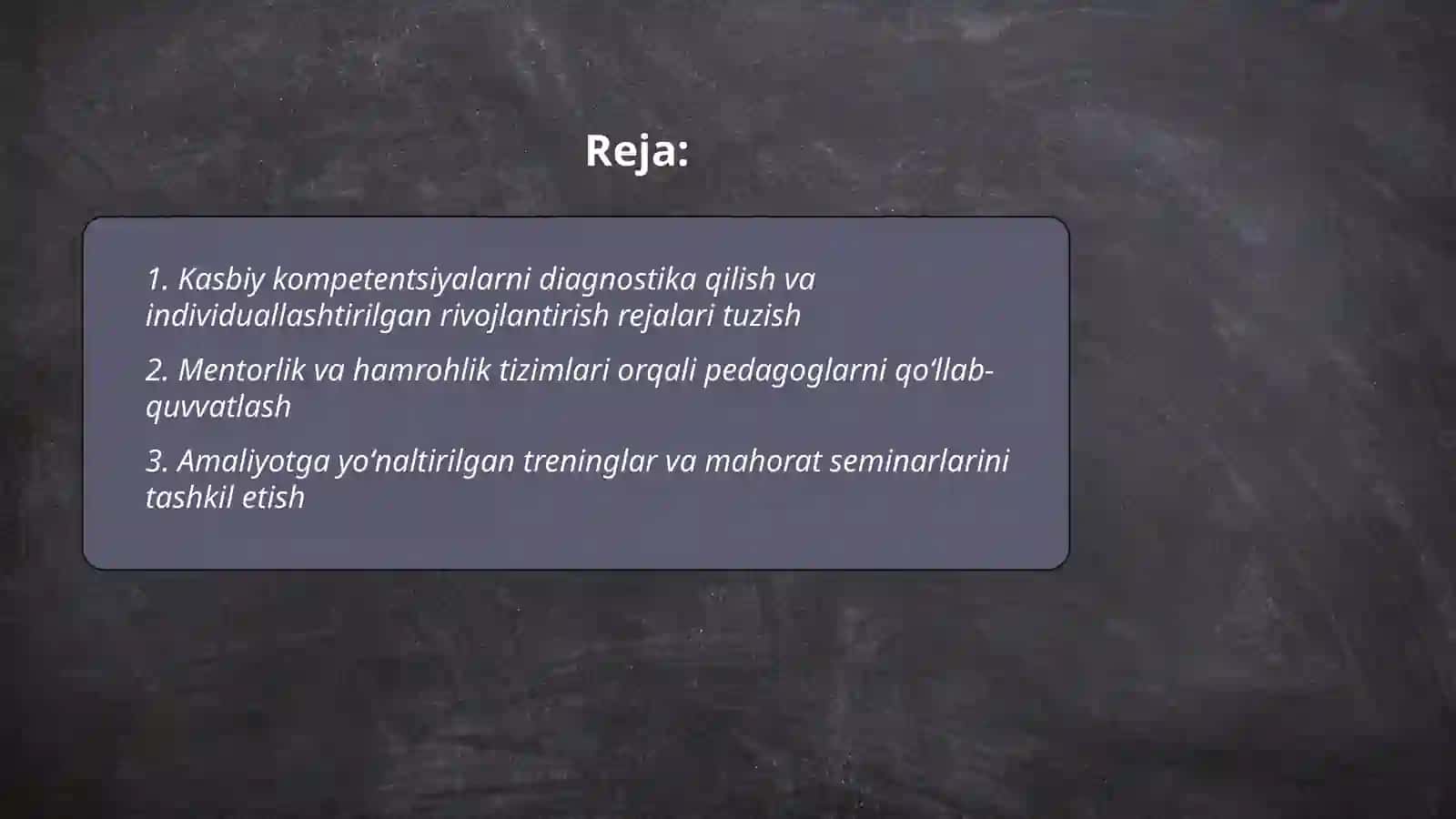 Reja:

1. Kasbiy kompetentsiyalarni diagnostika qilish va individuallashtirilgan rivojlantirish rejalari tuzish

2. Mentorlik va hamrohlik tizimlari orqali pedagoglarni qo‘llab-quvvatlash

3. Amaliyotga yo‘naltirilgan treninglar va mahorat seminarlarini tashkil etish